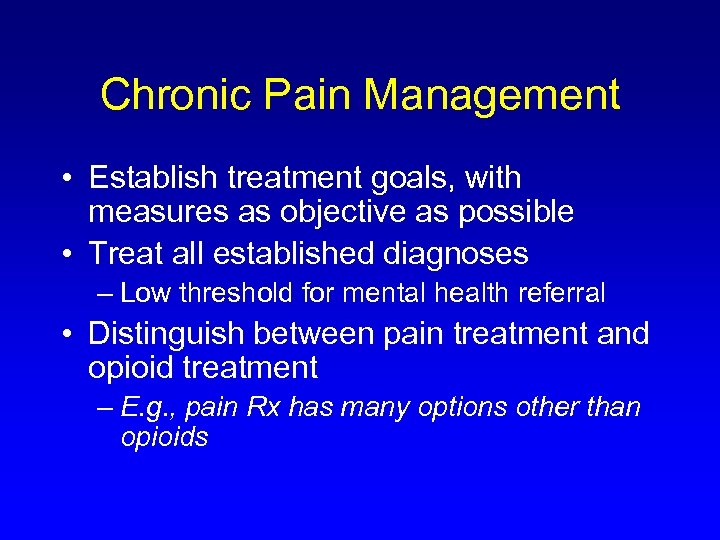 Chronic Pain Management

• Establish treatment goals, with measures as objective as possible
• Treat all established diagnoses
– Low threshold for mental health referral
• Distinguish between pain treatment and opioid treatment
– E.g., pain Rx has many options other than opioids